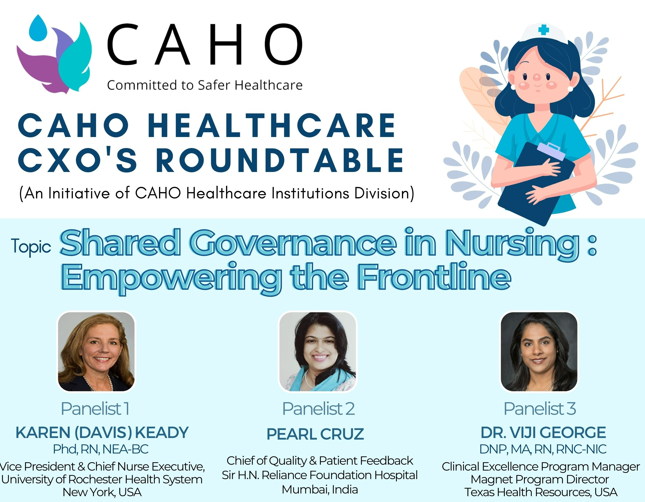 CAHO
Committed to Safer Healthcare

CAHO HEALTHCARE CXO'S ROUNDTABLE
(An Initiative of CAHO Healthcare Institutions Division)

Topic Shared Governance in Nursing : Empowering the Frontline

Panelist 1
KAREN (DAVIS) KEADY
Phd, RN, NEA-BC
Vice President & Chief Nurse Executive, University of Rochester Health System
New York, USA

Panelist 2
PEARL CRUZ
Chief of Quality & Patient Feedback
Sir H.N. Reliance Foundation Hospital
Mumbai, India

Panelist 3
DR. VIJI GEORGE
DNP, MA, RN, RNC-NIC
Clinical Excellence Program Manager
Magnet Program Director
Texas Health Resources, USA